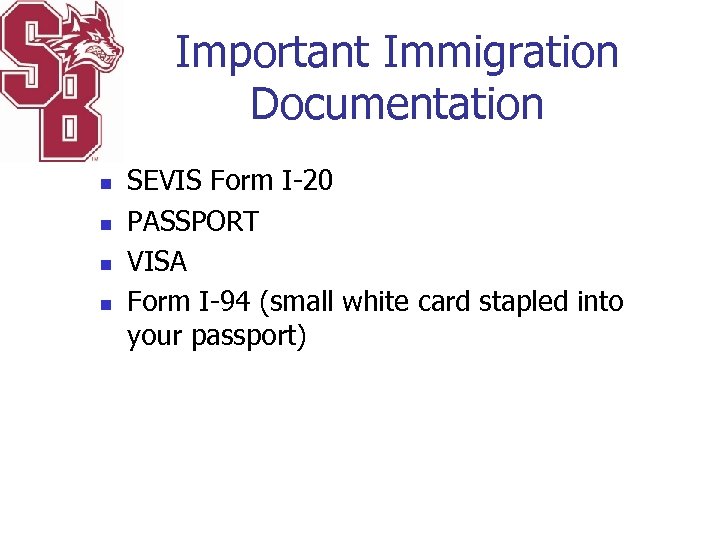 SB

Important Immigration Documentation

- SEVIS Form I-20
- PASSPORT
- VISA
- Form I-94 (small white card stapled into your passport)